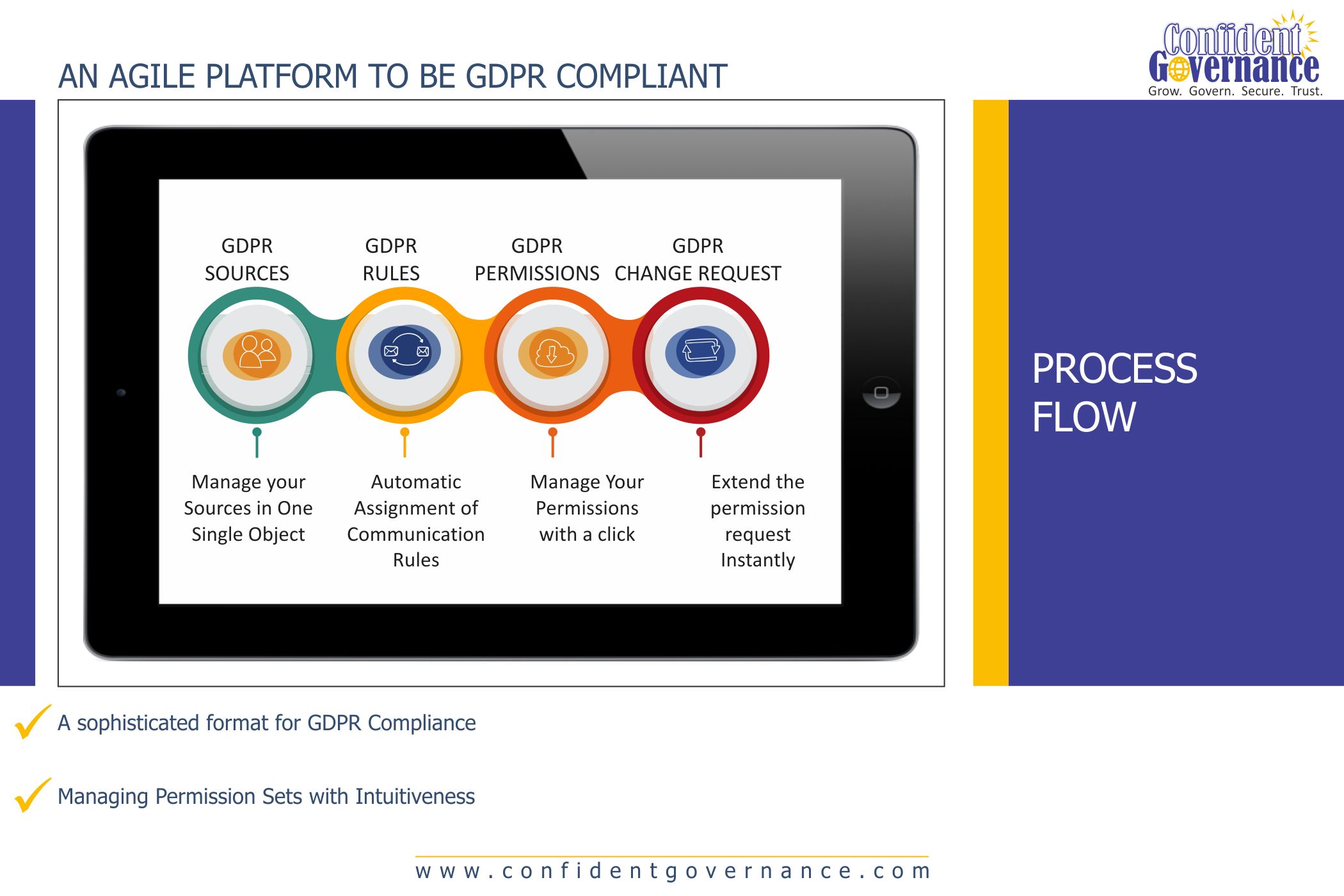 AN AGILE PLATFORM TO BE GDPR COMPLIANT

Confident Governance
Grow. Govern. Secure. Trust.

GDPR SOURCES

GDPR RULES

GDPR PERMISSIONS

GDPR CHANGE REQUEST

Manage your Sources in One Single Object

Automatic Assignment of Communication Rules

Manage Your Permissions with a click

Extend the permission request Instantly

PROCESS FLOW

A sophisticated format for GDPR Compliance

Managing Permission Sets with Intuitiveness

www.confidentgovernance.com